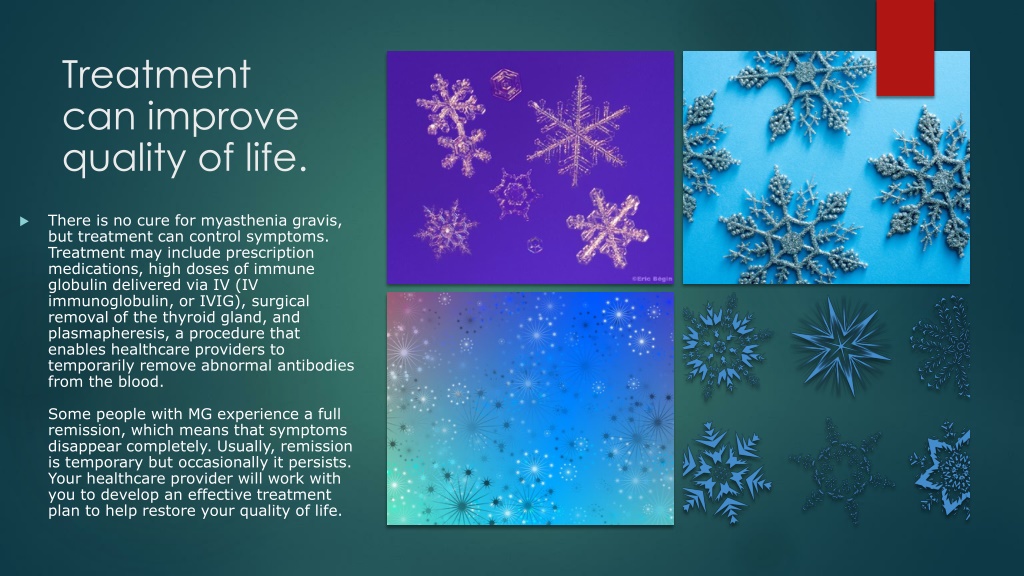 Treatment can improve quality of life.

There is no cure for myasthenia gravis, but treatment can control symptoms. Treatment may include prescription medications, high doses of immune globulin delivered via IV (IV immunoglobulin, or IVIG), surgical removal of the thyroid gland, and plasmapheresis, a procedure that enables healthcare providers to temporarily remove abnormal antibodies from the blood.

Some people with MG experience a full remission, which means that symptoms disappear completely. Usually, remission is temporary but occasionally it persists. Your healthcare provider will work with you to develop an effective treatment plan to help restore your quality of life.

©Eric Bégin